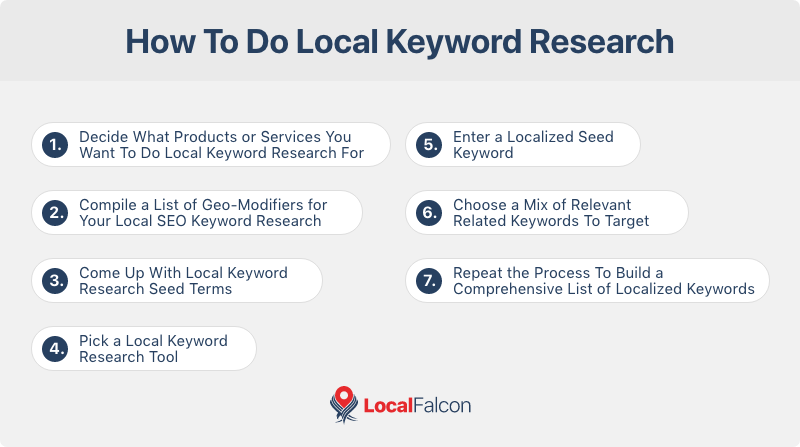 How To Do Local Keyword Research

1. Decide What Products or Services You Want To Do Local Keyword Research For

2. Compile a List of Geo-Modifiers for Your Local SEO Keyword Research

3. Come Up With Local Keyword Research Seed Terms

4. Pick a Local Keyword Research Tool

5. Enter a Localized Seed Keyword

6. Choose a Mix of Relevant Related Keywords To Target

7. Repeat the Process To Build a Comprehensive List of Localized Keywords

LocalFalcon